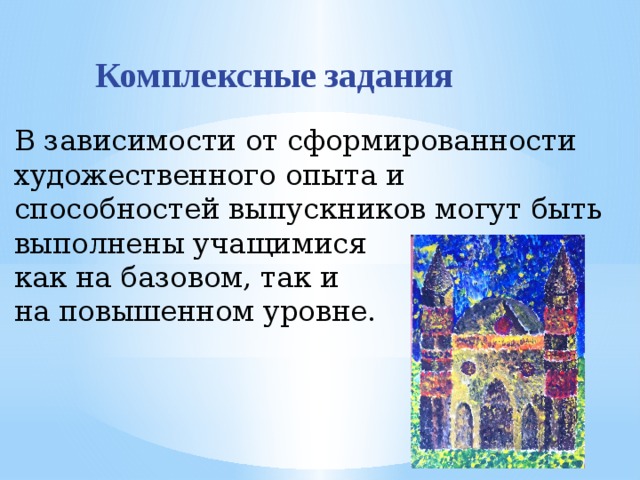 Комплексные задания

В зависимости от сформированности художественного опыта и способностей выпускников могут быть выполнены учащимися как на базовом, так и на повышенном уровне.